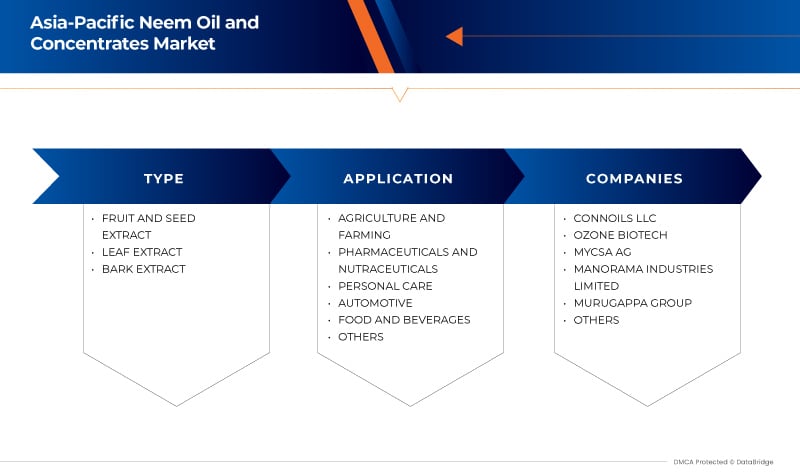 Asia-Pacific Neem Oil and Concentrates Market

TYPE

• FRUIT AND SEED EXTRACT
• LEAF EXTRACT
• BARK EXTRACT

APPLICATION

• AGRICULTURE AND FARMING
• PHARMACEUTICALS AND NUTRACEUTICALS
• PERSONAL CARE
• AUTOMOTIVE
• FOOD AND BEVERAGES
• OTHERS

COMPANIES

• CONNOILS LLC
• OZONE BIOTECH
• MYCSA AG
• MANORAMA INDUSTRIES LIMITED
• MURUGAPPA GROUP
• OTHERS

DMCA Protected © DataBridge